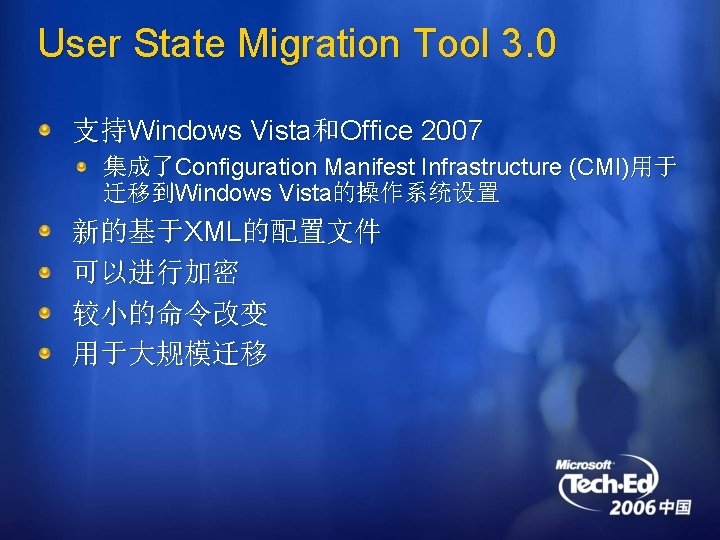 User State Migration Tool 3.0

支持Windows Vista和Office 2007

集成了Configuration Manifest Infrastructure (CMI)用于迁移到Windows Vista的操作系统设置

新的基于XML的配置文件

可以进行加密

较小的命令改变

用于大规模迁移

Microsoft Tech·Ed 2006 中国